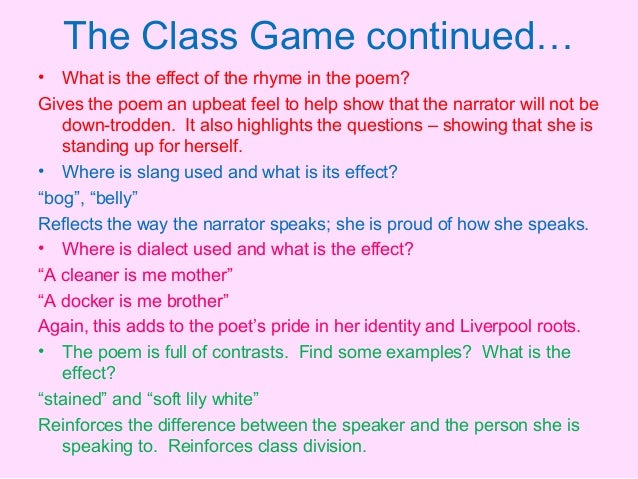 The Class Game continued…

• What is the effect of the rhyme in the poem?

Gives the poem an upbeat feel to help show that the narrator will not be down-trodden. It also highlights the questions – showing that she is standing up for herself.

• Where is slang used and what is its effect?

“bog”, “belly”

Reflects the way the narrator speaks; she is proud of how she speaks.

• Where is dialect used and what is the effect?

“A cleaner is me mother”

“A docker is me brother”

Again, this adds to the poet’s pride in her identity and Liverpool roots.

• The poem is full of contrasts. Find some examples? What is the effect?

“stained” and “soft lily white”

Reinforces the difference between the speaker and the person she is speaking to. Reinforces class division.